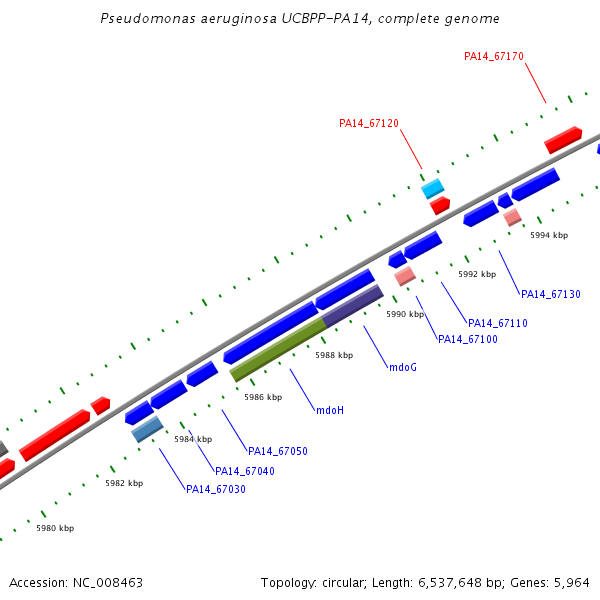 Pseudomonas aeruginosa UCBPP-PA14, complete genome

PA14_67170

PA14_67120

5994 kbp

5992 kbp

PA14_67130

5990 kbp

PA14_67110

PA14_67100

5988 kbp

mdoG

5986 kbp

mdoH

5984 kbp

PA14_67050

PA14_67040

5982 kbp

PA14_67030

5980 kbp

Accession: NC_008463

Topology: circular; Length: 6,537,648 bp; Genes: 5,964